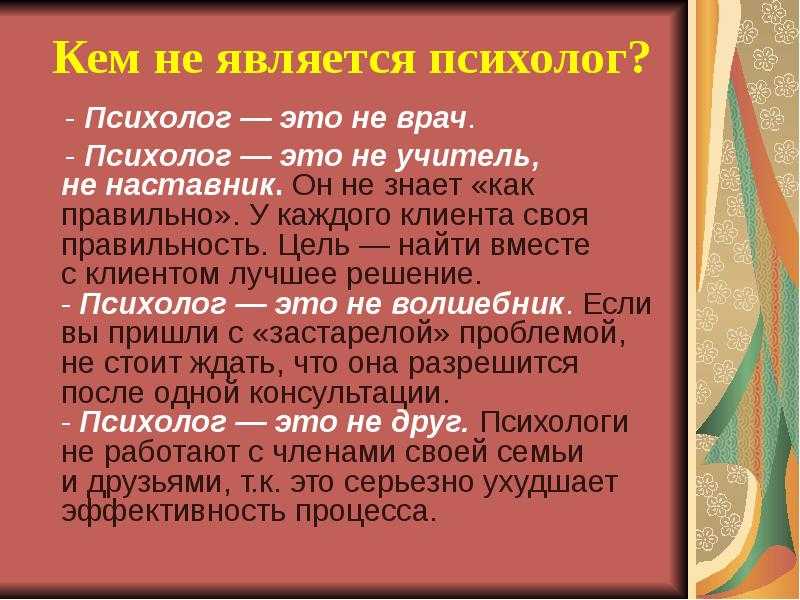 Кем не является психолог?

- Психолог — это не врач.

- Психолог — это не учитель, не наставник. Он не знает «как правильно». У каждого клиента своя правильность. Цель — найти вместе с клиентом лучшее решение.
- Психолог — это не волшебник. Если вы пришли с «застарелой» проблемой, не стоит ждать, что она разрешится после одной консультации.
- Психолог — это не друг. Психологи не работают с членами своей семьи и друзьями, т.к. это серьезно ухудшает эффективность процесса.